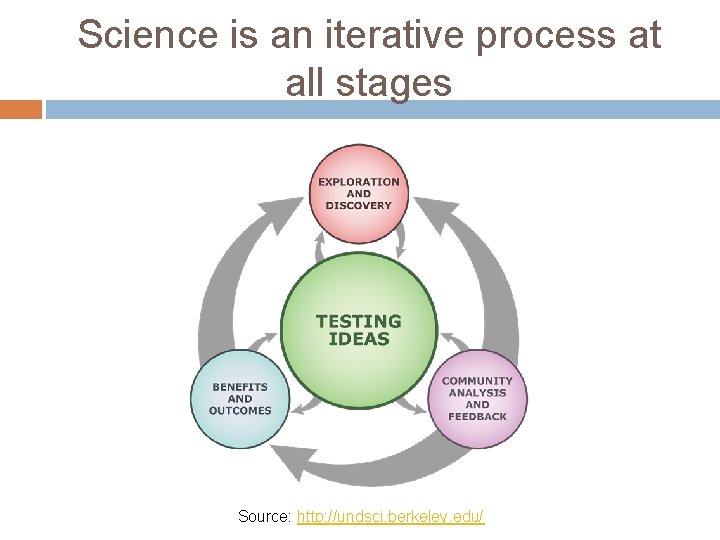 Science is an iterative process at all stages

EXPLORATION AND DISCOVERY

TESTING IDEAS

BENEFITS AND OUTCOMES

COMMUNITY ANALYSIS AND FEEDBACK

Source: http://undsci.berkeley.edu/